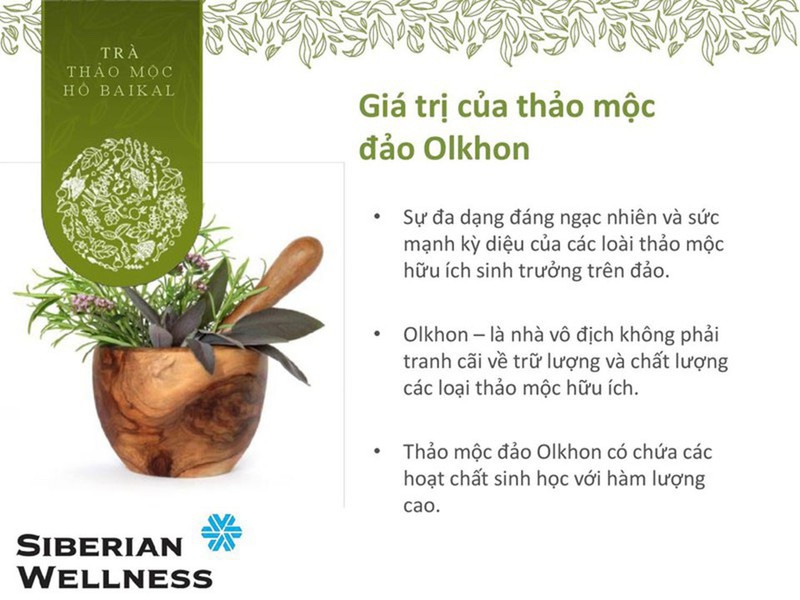 TRÀ THẢO MỘC HỒ BAIKAL

Giá trị của thảo mộc đảo Olkhon

• Sự đa dạng đáng ngạc nhiên và sức mạnh kỳ diệu của các loài thảo mộc hữu ích sinh trưởng trên đảo.

• Olkhon – là nhà vô địch không phải tranh cãi về trữ lượng và chất lượng các loại thảo mộc hữu ích.

• Thảo mộc đảo Olkhon có chứa các hoạt chất sinh học với hàm lượng cao.

SIBERIAN WELLNESS